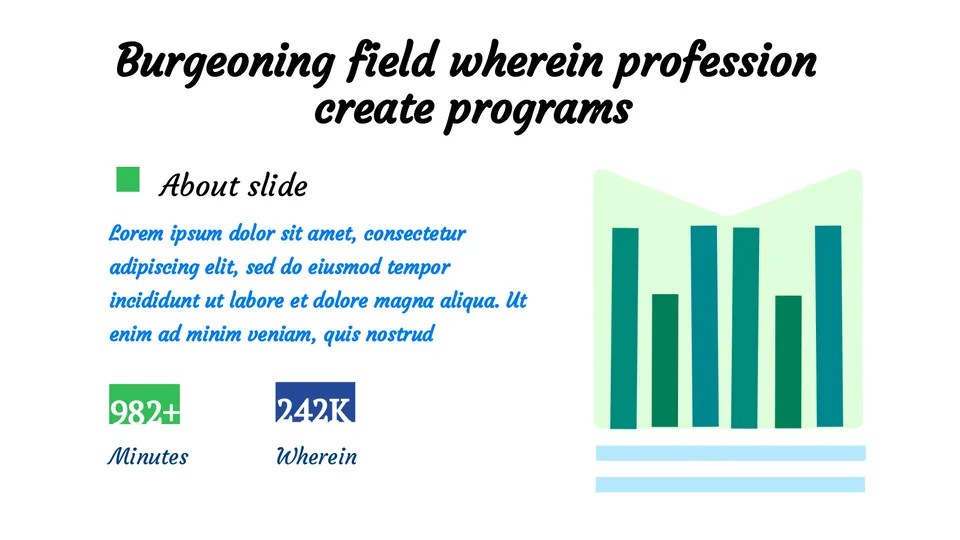 Burgeoning field wherein profession create programs

About slide

Lorem ipsum dolor sit amet, consectetur adipiscing elit, sed do eiusmod tempor incididunt ut labore et dolore magna aliqua. Ut enim ad minim veniam, quis nostrud

982+
Minutes

242K
Wherein